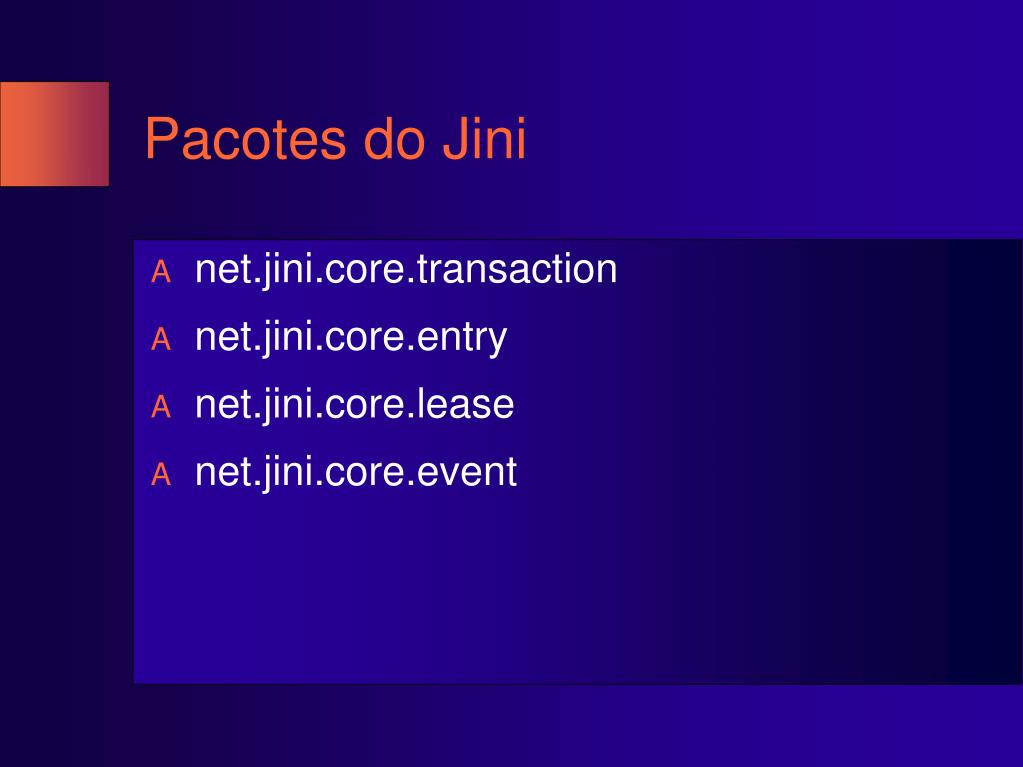 Pacotes do Jini

A net.jini.core.transaction

A net.jini.core.entry

A net.jini.core.lease

A net.jini.core.event